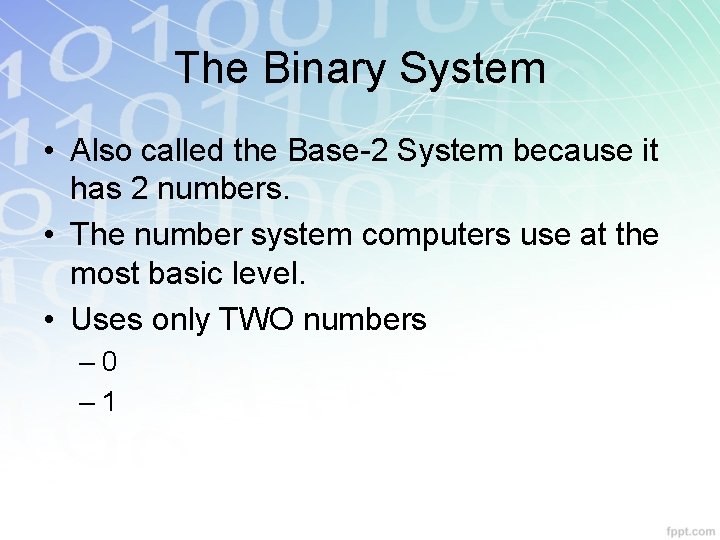 The Binary System

• Also called the Base-2 System because it has 2 numbers.
• The number system computers use at the most basic level.
• Uses only TWO numbers
– 0
– 1

fppt.com